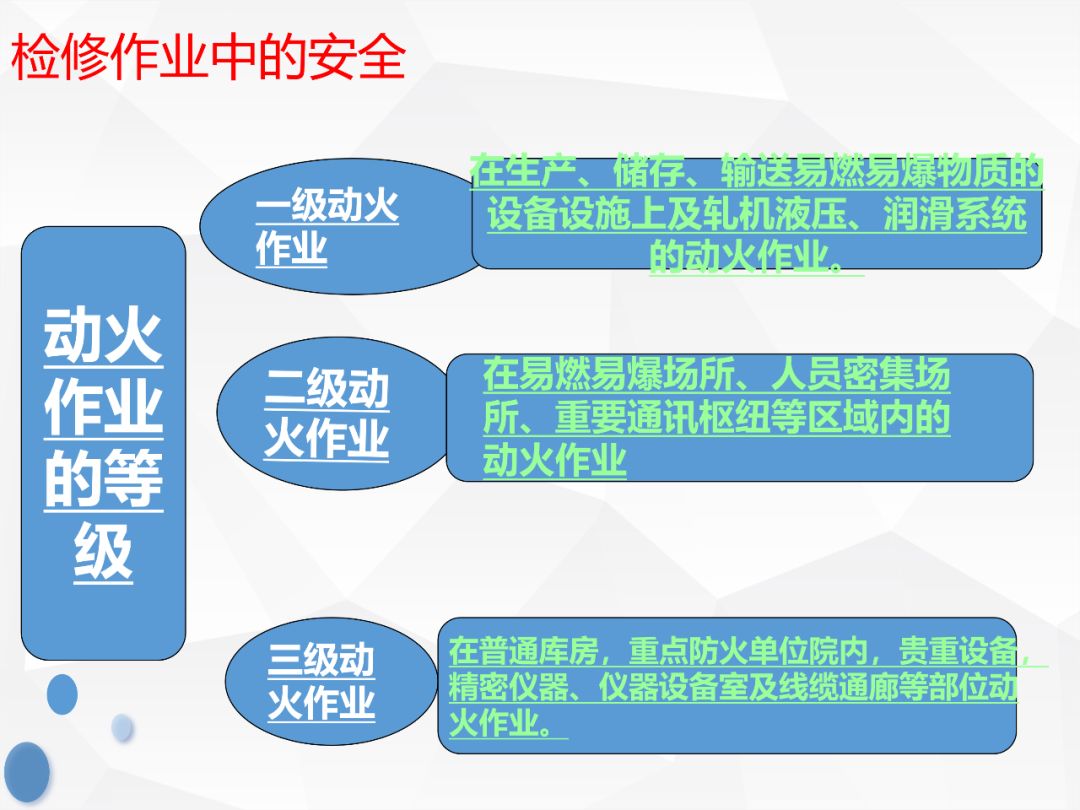 检修作业中的安全

动火作业的等级

一级动火作业

在生产、储存、输送易燃易爆物质的设备设施上及轧机液压、润滑系统的动火作业。

二级动火作业

在易燃易爆场所、人员密集场所、重要通讯枢纽等区域内的动火作业

三级动火作业

在普通库房，重点防火单位院内，贵重设备，精密仪器、仪器设备室及线缆通廊等部位动火作业。